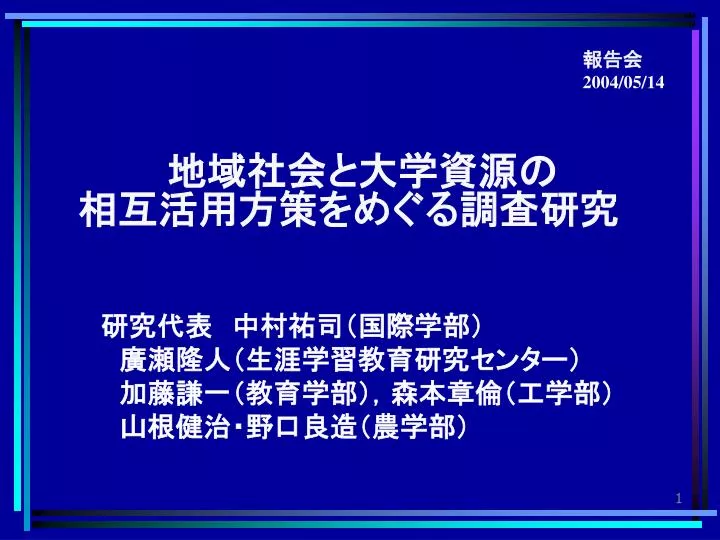 報告会
2004/05/14

地域社会と大学資源の
相互活用方策をめぐる調査研究

研究代表　中村祐司（国際学部）
廣瀬隆人（生涯学習教育研究センター）
加藤謙一（教育学部），森本章倫（工学部）
山根健治・野口良造（農学部）

1